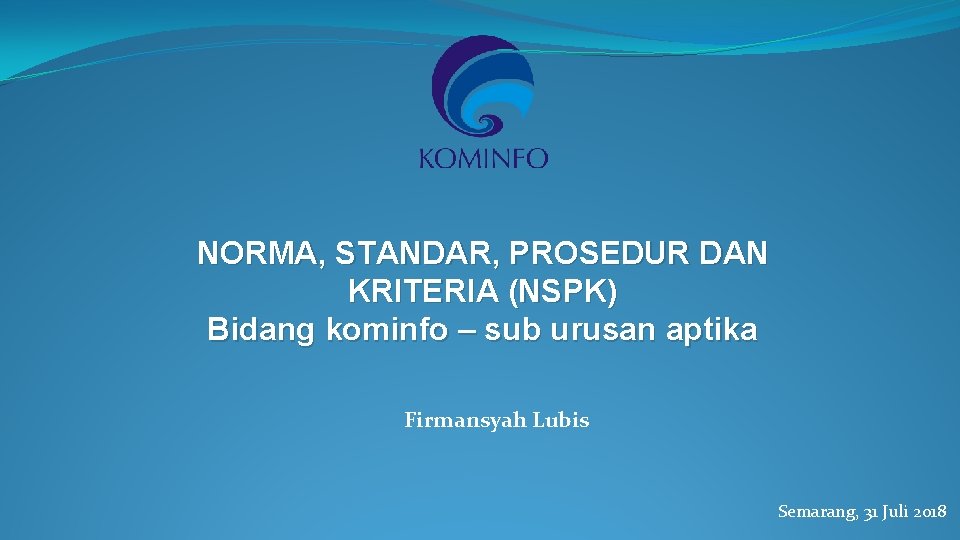 KOMINFO

NORMA, STANDAR, PROSEDUR DAN KRITERIA (NSPK)
Bidang kominfo – sub urusan aptika

Firmansyah Lubis

Semarang, 31 Juli 2018